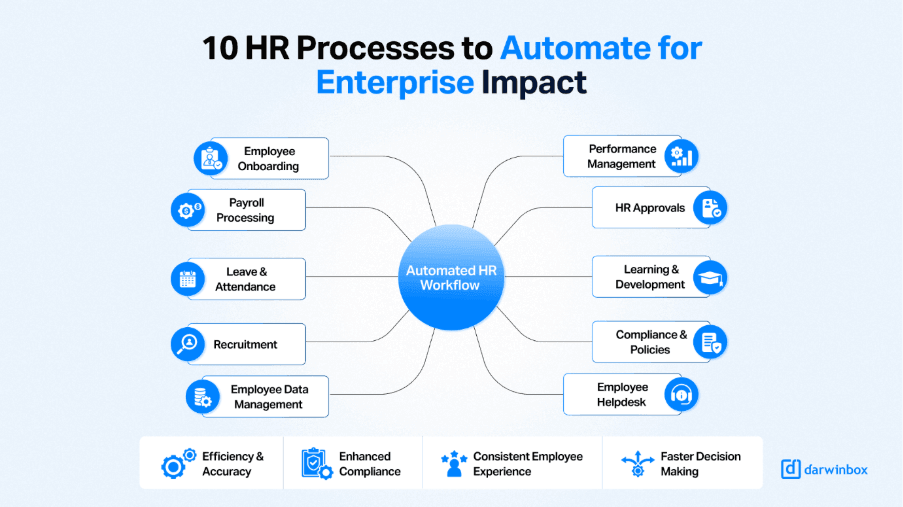 10 HR Processes to Automate for Enterprise Impact

Employee Onboarding

Payroll Processing

Leave & Attendance

Recruitment

Employee Data Management

Automated HR Workflow

Performance Management

HR Approvals

Learning & Development

Compliance & Policies

Employee Helpdesk

Efficiency & Accuracy

Enhanced Compliance

Consistent Employee Experience

Faster Decision Making

darwinbox